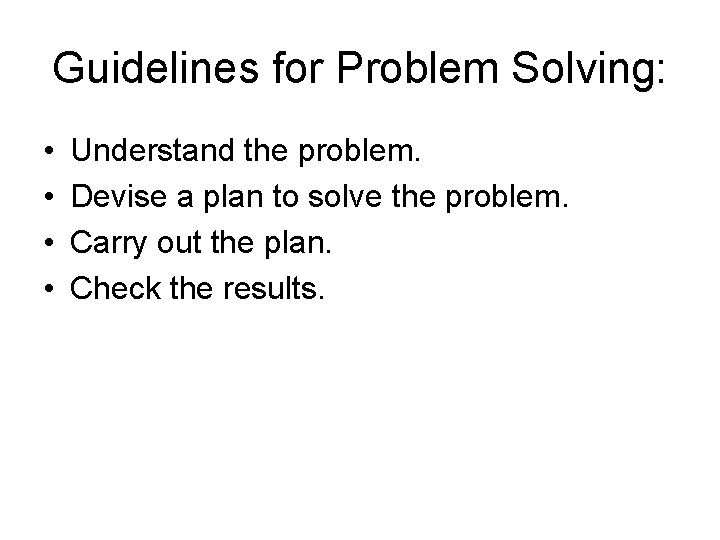 Guidelines for Problem Solving:

• Understand the problem.
• Devise a plan to solve the problem.
• Carry out the plan.
• Check the results.